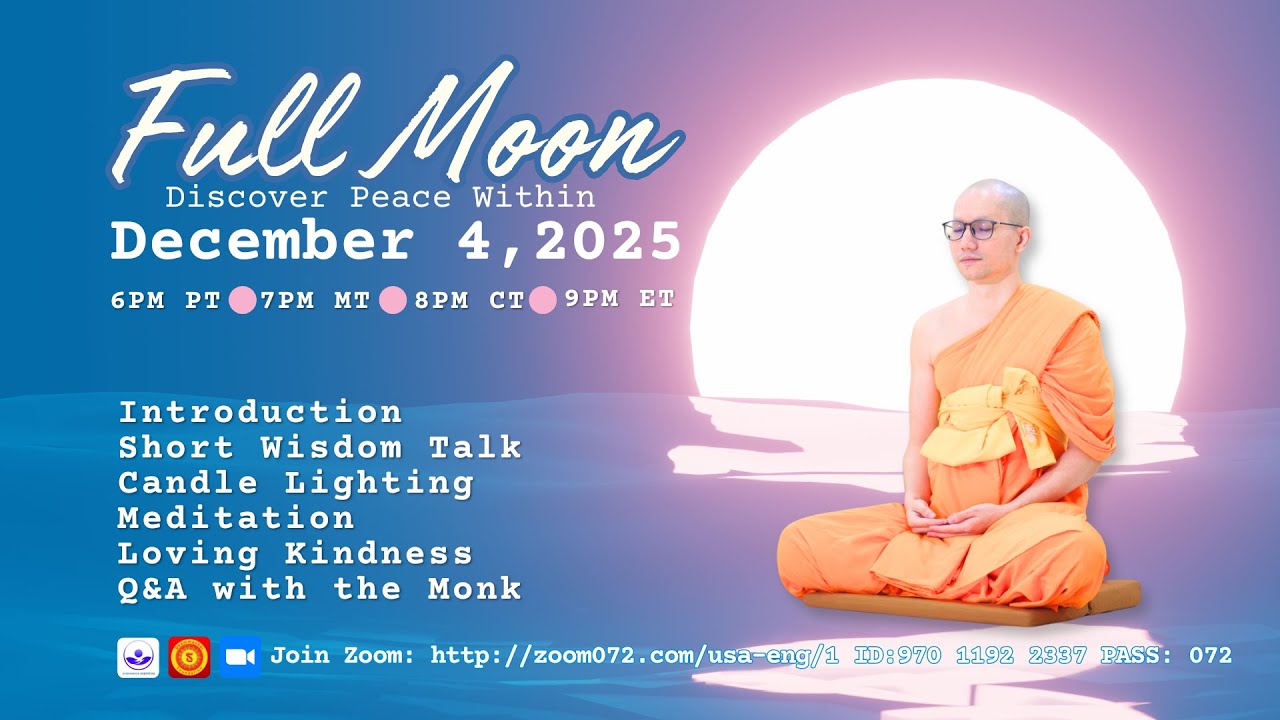 Full Moon
Discover Peace Within
December 4,2025
6PM PT 7PM MT 8PM CT 9PM ET

Introduction
Short Wisdom Talk
Candle Lighting
Meditation
Loving Kindness
Q&A with the Monk

Join Zoom: http://zoom072.com/usa-eng/1 ID:970 1192 2337 PASS: 072